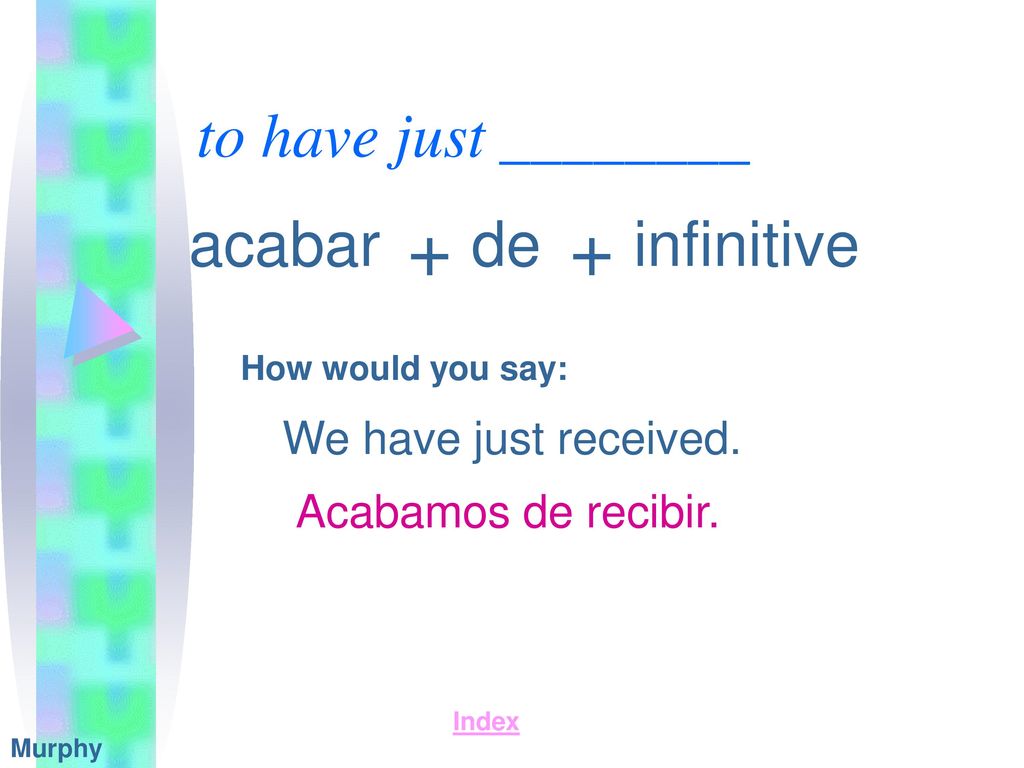 to have just ________

acabar + de + infinitive

How would you say:

We have just received.

Acabamos de recibir.

Index

Murphy